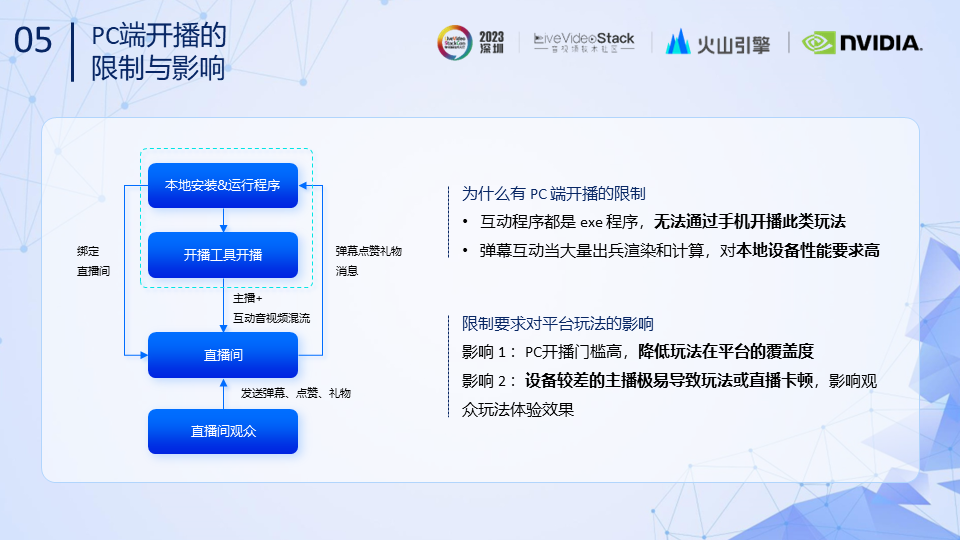 05
PC端开播的限制与影响

2023 深圳 LiveVideoStack 音视频技术社区 火山引擎 NVIDIA.

本地安装&运行程序
开播工具开播
绑定直播间
弹幕点赞礼物消息
主播+互动音视频混流
直播间
发送弹幕、点赞、礼物
直播间观众

为什么有 PC 端开播的限制
• 互动程序都是 exe 程序，无法通过手机开播此类玩法
• 弹幕互动当大量出兵渲染和计算，对本地设备性能要求高

限制要求对平台玩法的影响
影响 1： PC开播门槛高，降低玩法在平台的覆盖度
影响 2： 设备较差的主播极易导致玩法或直播卡顿，影响观众玩法体验效果